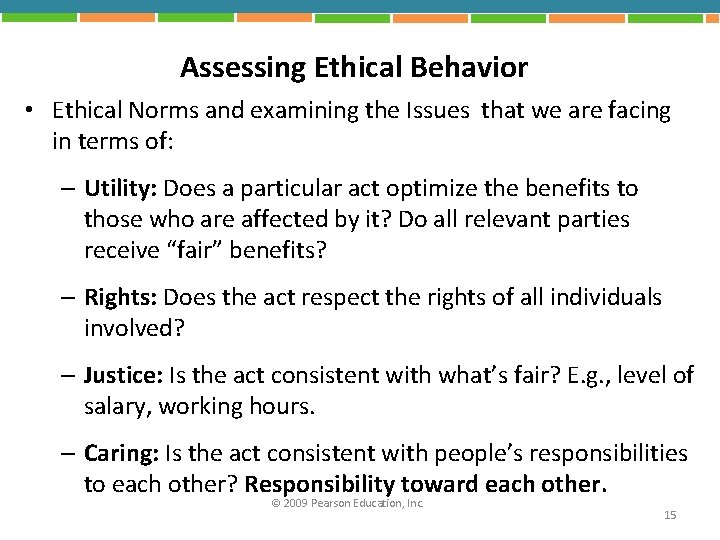 Assessing Ethical Behavior

• Ethical Norms and examining the Issues that we are facing in terms of:

– Utility: Does a particular act optimize the benefits to those who are affected by it? Do all relevant parties receive “fair” benefits?

– Rights: Does the act respect the rights of all individuals involved?

– Justice: Is the act consistent with what’s fair? E.g., level of salary, working hours.

– Caring: Is the act consistent with people’s responsibilities to each other? Responsibility toward each other.

© 2009 Pearson Education, Inc.

15